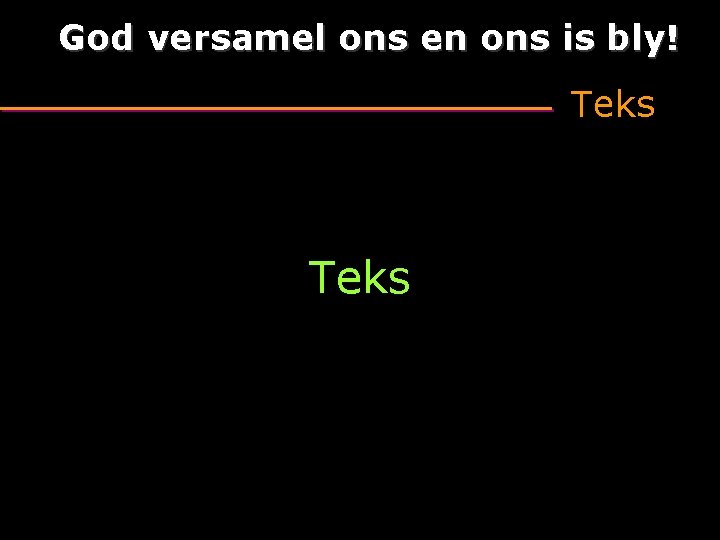 God versamel ons en ons is bly!

Teks

Teks